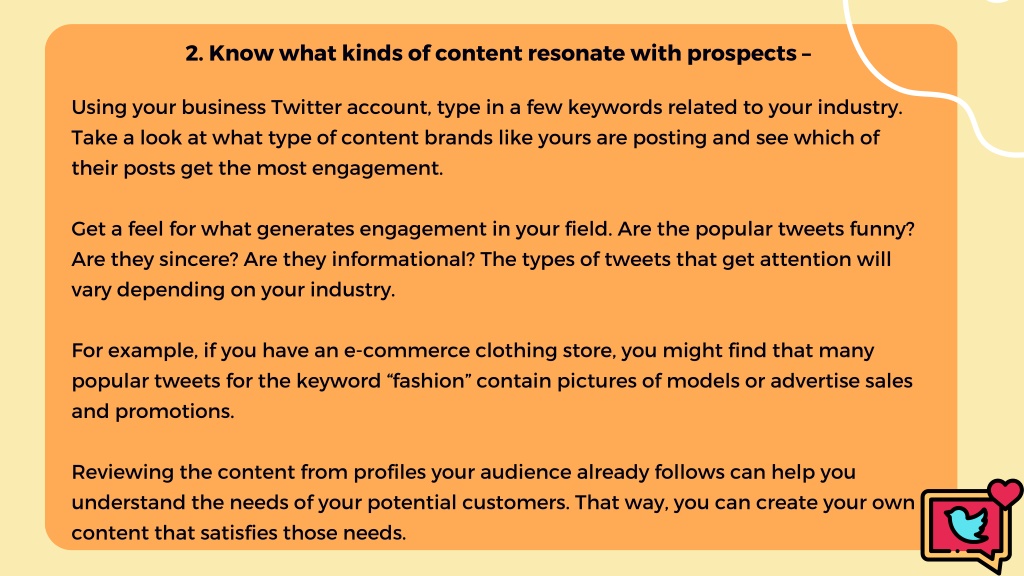 2. Know what kinds of content resonate with prospects –

Using your business Twitter account, type in a few keywords related to your industry. Take a look at what type of content brands like yours are posting and see which of their posts get the most engagement.

Get a feel for what generates engagement in your field. Are the popular tweets funny? Are they sincere? Are they informational? The types of tweets that get attention will vary depending on your industry.

For example, if you have an e-commerce clothing store, you might find that many popular tweets for the keyword “fashion” contain pictures of models or advertise sales and promotions.

Reviewing the content from profiles your audience already follows can help you understand the needs of your potential customers. That way, you can create your own content that satisfies those needs.